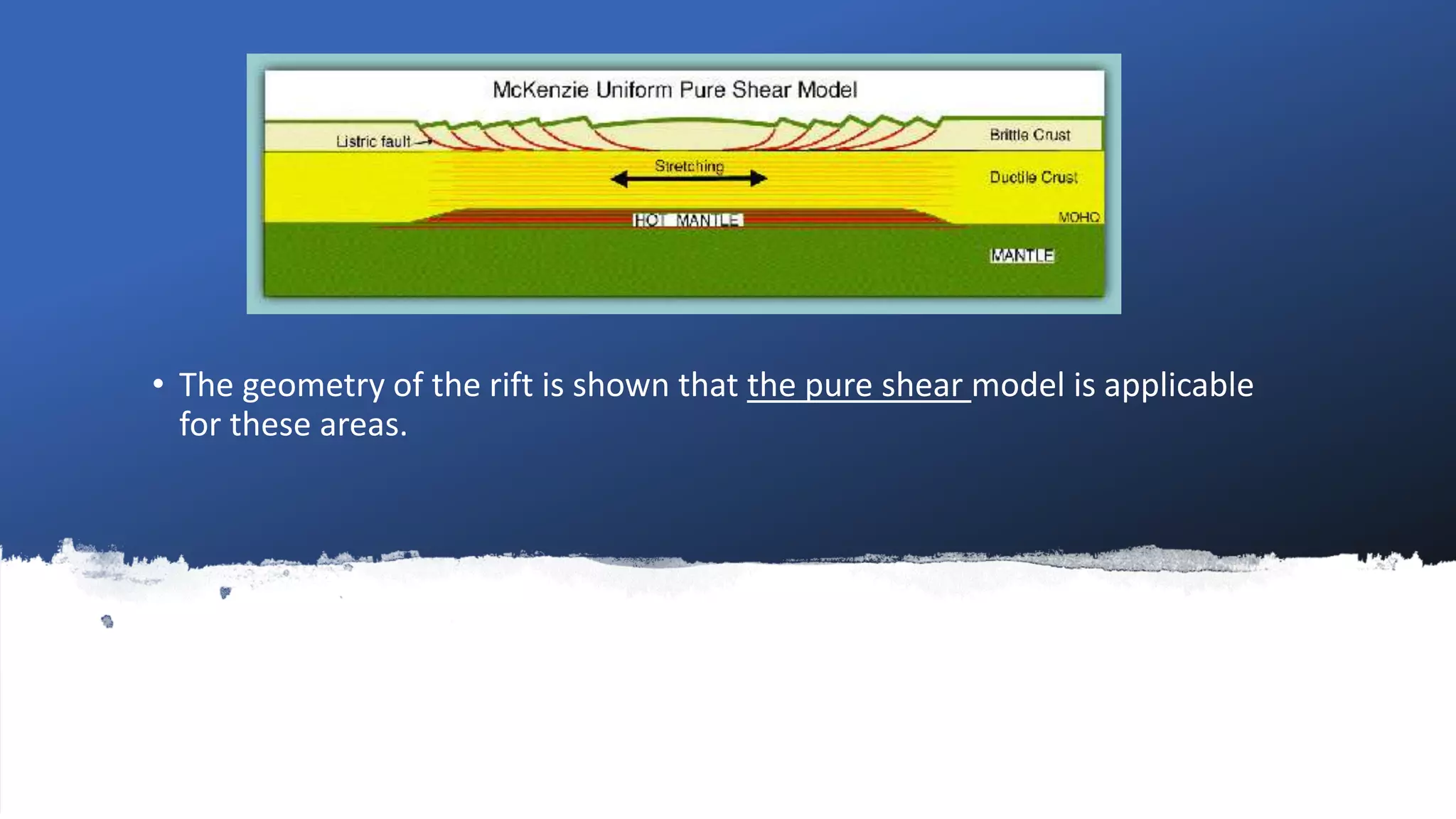 McKenzie Uniform Pure Shear Model

Listric fault

Brittle Crust

Stretching

Ductile Crust

HOT MANTLE

MOHO

MANTLE

• The geometry of the rift is shown that the pure shear model is applicable for these areas.